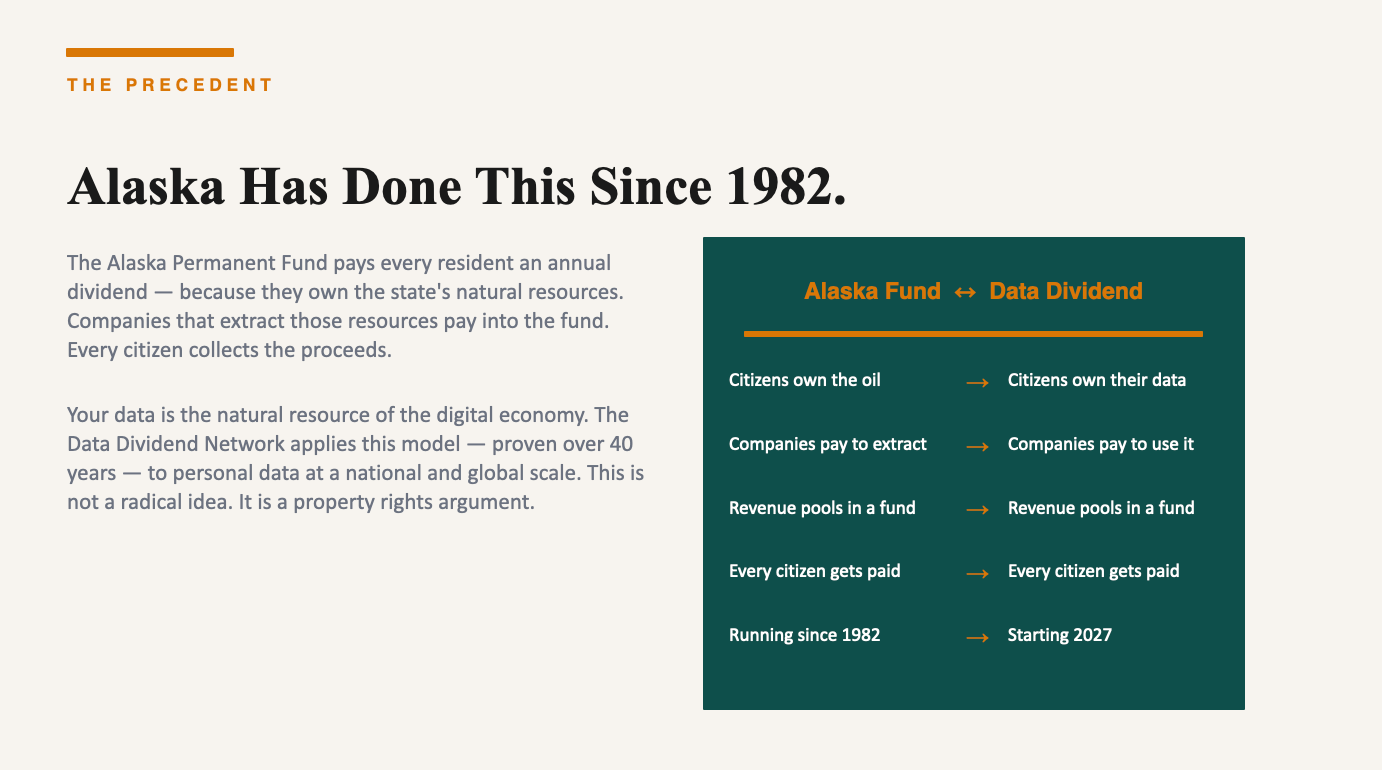 THE PRECEDENT

Alaska Has Done This Since 1982.

The Alaska Permanent Fund pays every resident an annual dividend — because they own the state's natural resources. Companies that extract those resources pay into the fund. Every citizen collects the proceeds.

Your data is the natural resource of the digital economy. The Data Dividend Network applies this model — proven over 40 years — to personal data at a national and global scale. This is not a radical idea. It is a property rights argument.

Alaska Fund ↔ Data Dividend

Citizens own the oil → Citizens own their data

Companies pay to extract → Companies pay to use it

Revenue pools in a fund → Revenue pools in a fund

Every citizen gets paid → Every citizen gets paid

Running since 1982 → Starting 2027